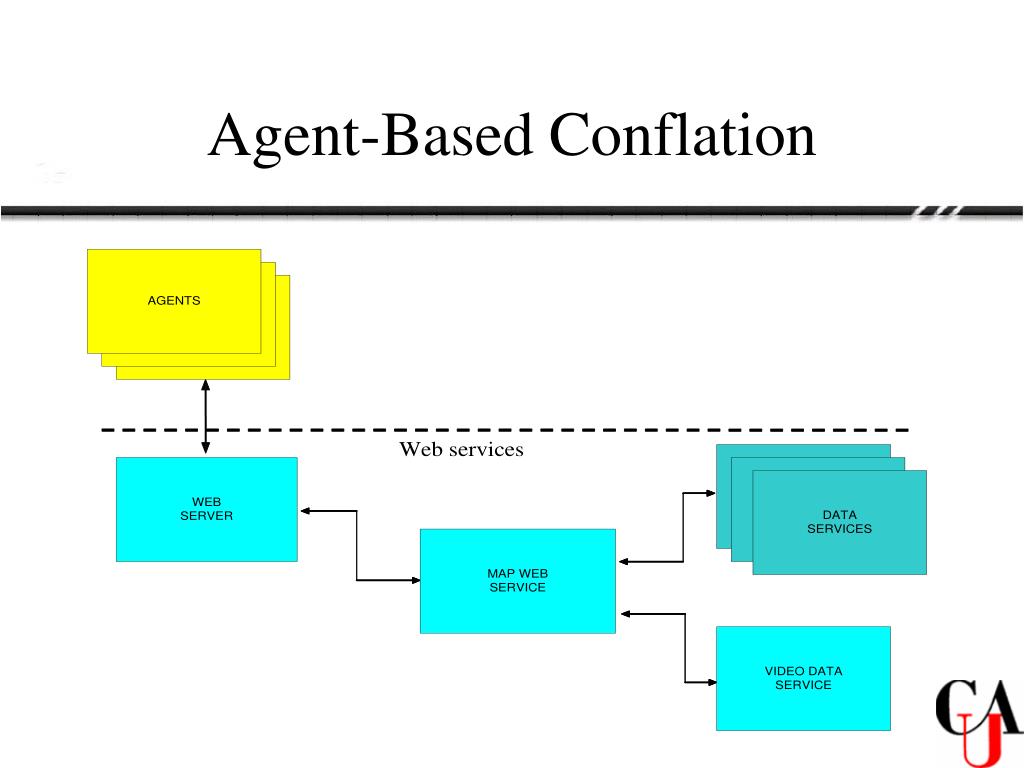 Agent-Based Conflation

AGENTS

Web services

WEB SERVER

MAP WEB SERVICE

DATA SERVICES

VIDEO DATA SERVICE

CAU